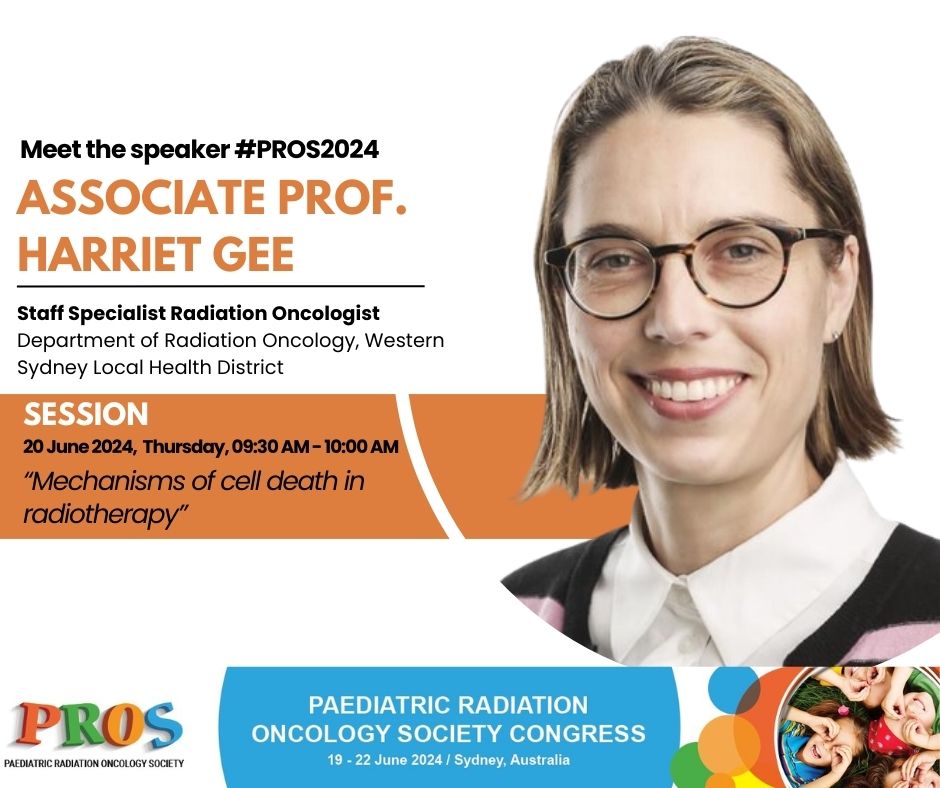 Meet the speaker #PROS2024

ASSOCIATE PROF. HARRIET GEE

Staff Specialist Radiation Oncologist
Department of Radiation Oncology, Western Sydney Local Health District

SESSION
20 June 2024, Thursday, 09:30 AM - 10:00 AM
"Mechanisms of cell death in radiotherapy"

PROS
PAEDIATRIC RADIATION ONCOLOGY SOCIETY

PAEDIATRIC RADIATION ONCOLOGY SOCIETY CONGRESS
19 - 22 June 2024 / Sydney, Australia